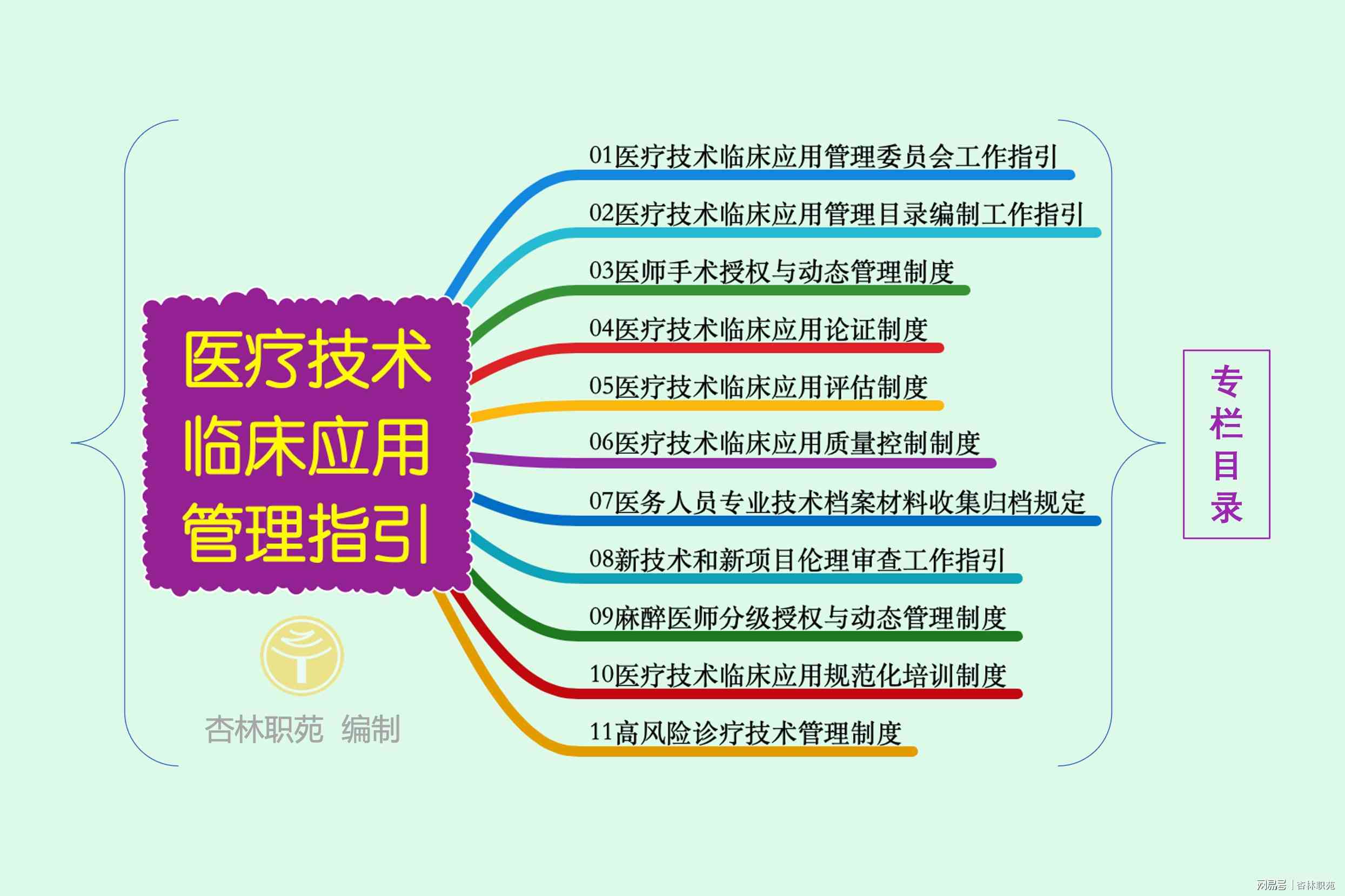 医疗技术临床应用管理指引

杏林职苑 编制

01医疗技术临床应用管理委员会工作指引
02医疗技术临床应用管理目录编制工作指引
03医师手术授权与动态管理制度
04医疗技术临床应用论证制度
05医疗技术临床应用评估制度
06医疗技术临床应用质量控制制度
07医务人员专业技术档案材料收集归档规定
08新技术和新项目伦理审查工作指引
09麻醉医师分级授权与动态管理制度
10医疗技术临床应用规范化培训制度
11高风险诊疗技术管理制度

专栏目录

网易号 | 杏林职苑